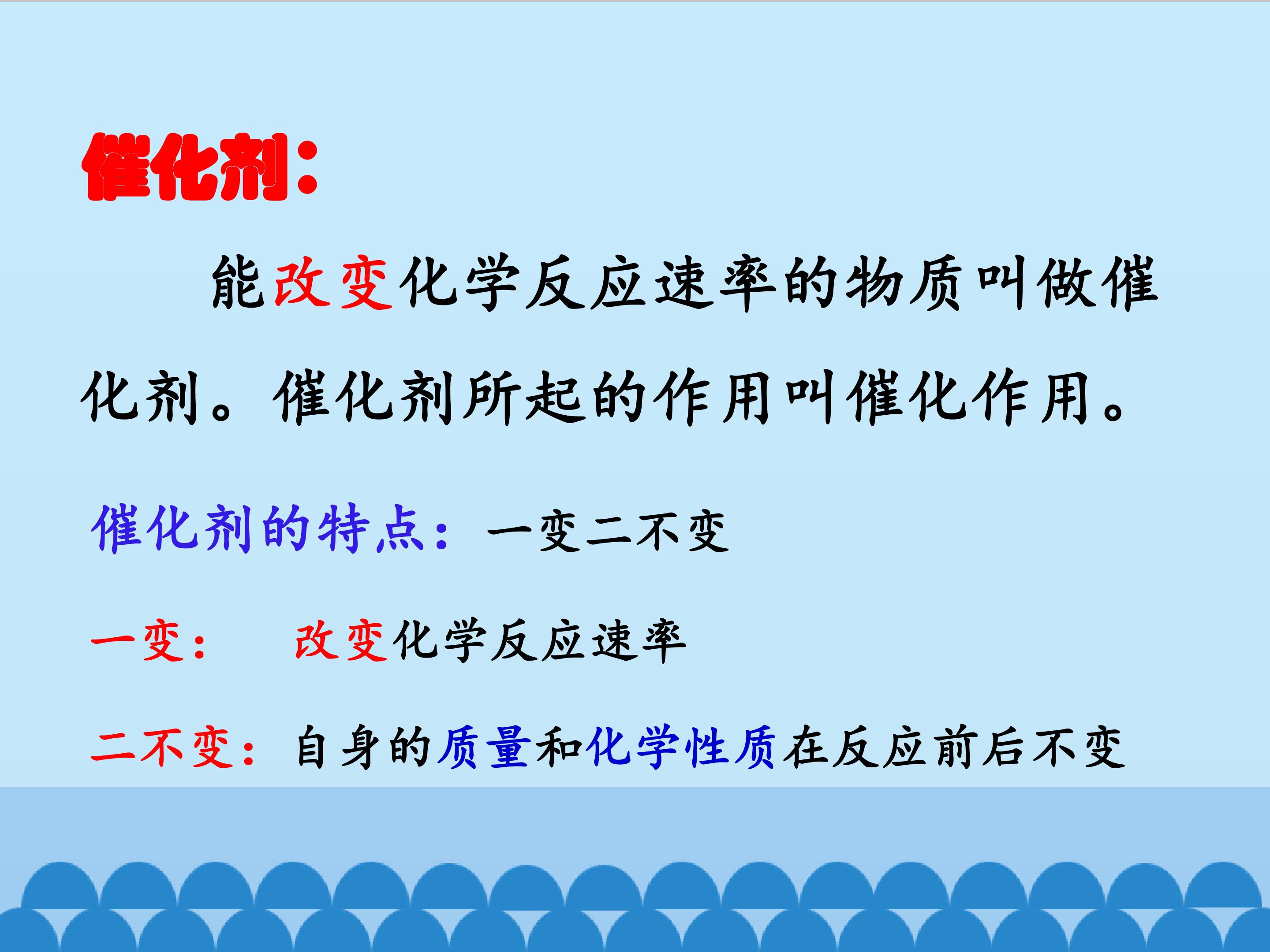 催化剂：

能改变化学反应速率的物质叫做催化剂。催化剂所起的作用叫催化作用。

催化剂的特点：一变二不变

一变： 改变化学反应速率

二不变：自身的质量和化学性质在反应前后不变